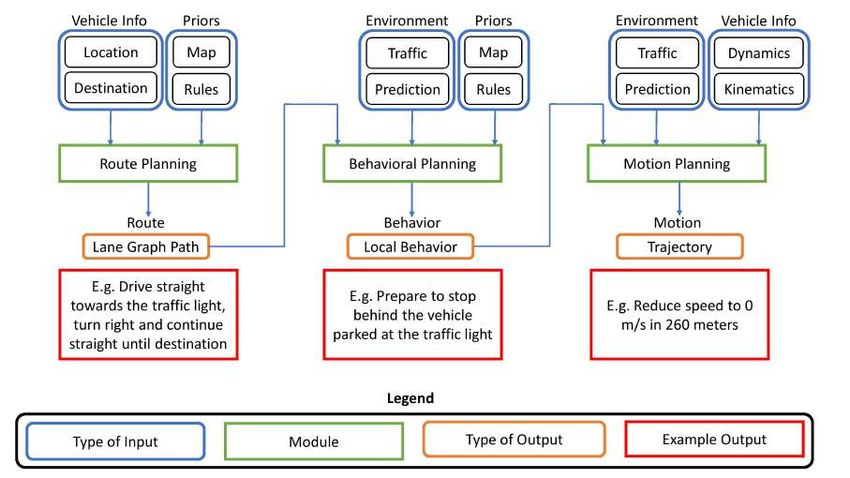 Vehicle Info
Location
Destination

Priors
Map
Rules

Route Planning

Route
Lane Graph Path

E.g. Drive straight towards the traffic light, turn right and continue straight until destination

Environment
Traffic
Prediction

Priors
Map
Rules

Behavioral Planning

Behavior
Local Behavior

E.g. Prepare to stop behind the vehicle parked at the traffic light

Environment
Traffic
Prediction

Vehicle Info
Dynamics
Kinematics

Motion Planning

Motion
Trajectory

E.g. Reduce speed to 0 m/s in 260 meters

Legend

Type of Input
Module
Type of Output
Example Output